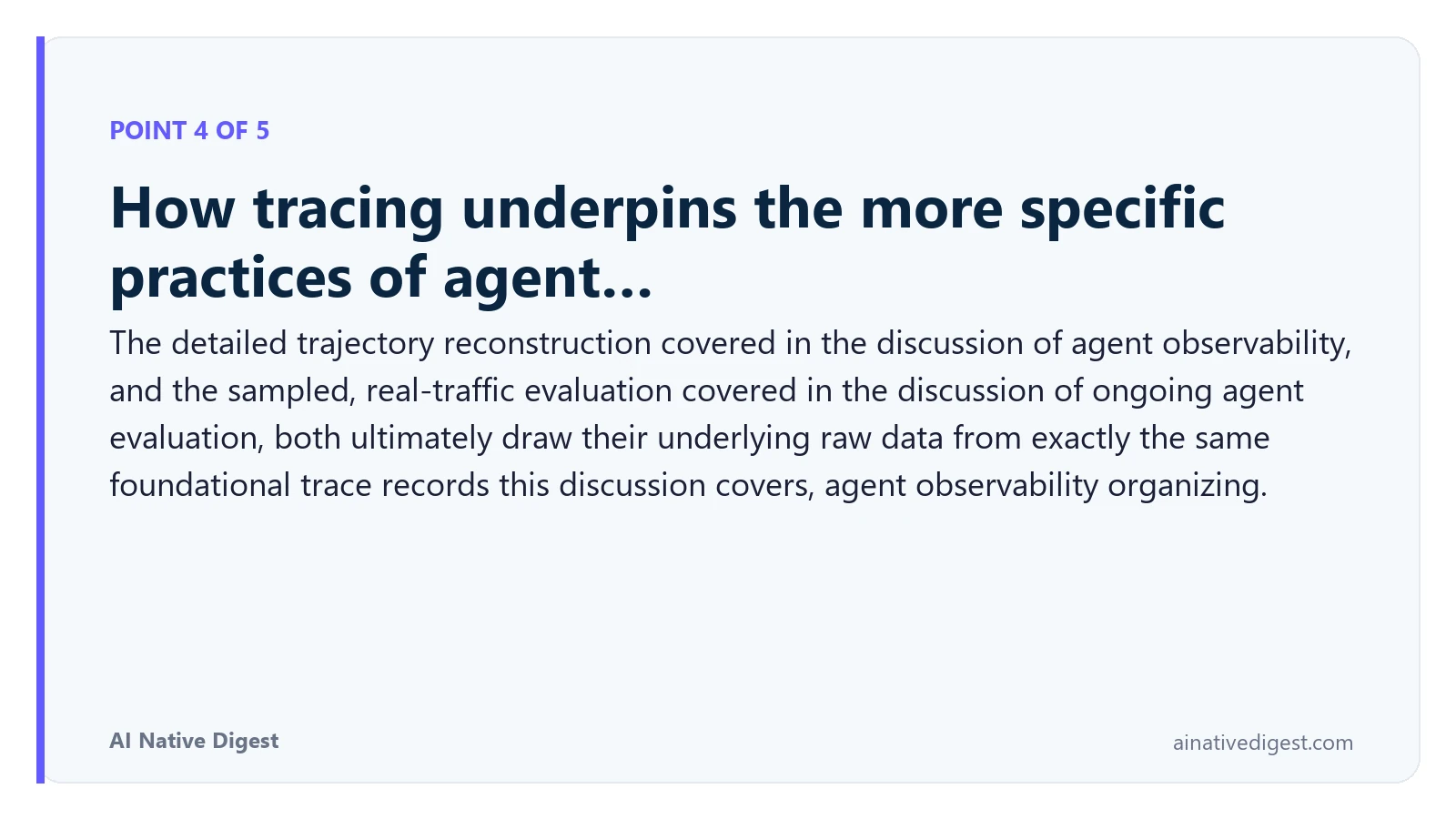 POINT 4 OF 5

How tracing underpins the more specific practices of agent...

The detailed trajectory reconstruction covered in the discussion of agent observability, and the sampled, real-traffic evaluation covered in the discussion of ongoing agent evaluation, both ultimately draw their underlying raw data from exactly the same foundational trace records this discussion covers, agent observability organizing.

AI Native Digest

ainativedigest.com